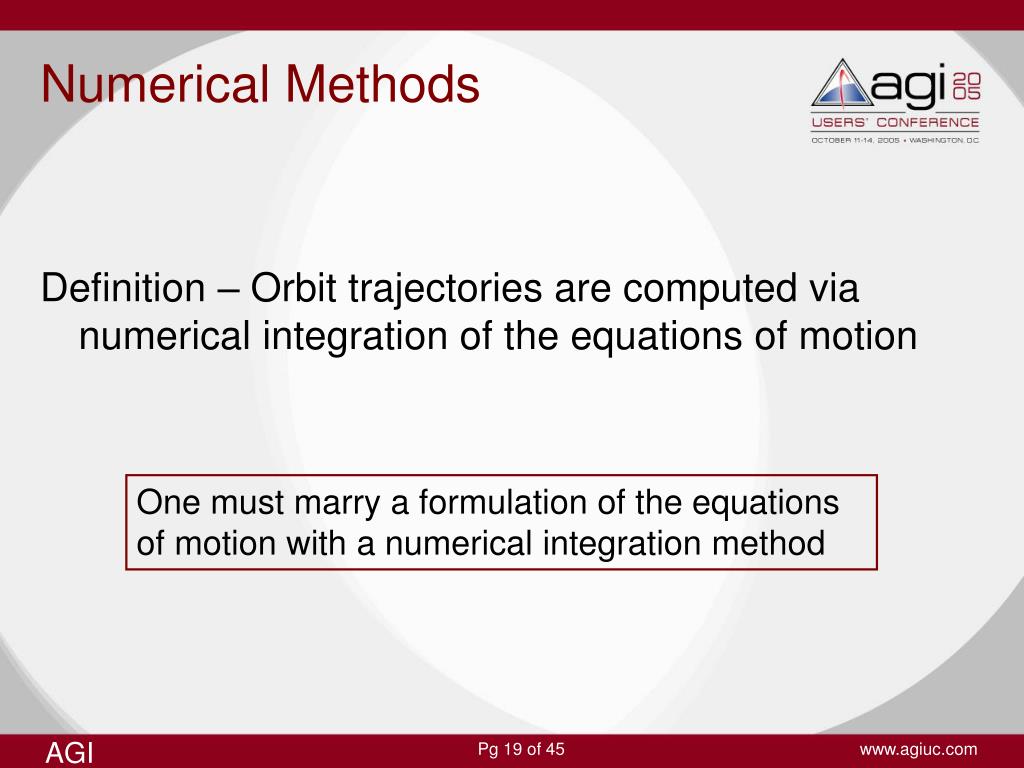 Numerical Methods

agi 2005
USERS' CONFERENCE
OCTOBER 11-14, 2005 • WASHINGTON, D.C.

Definition – Orbit trajectories are computed via numerical integration of the equations of motion

One must marry a formulation of the equations of motion with a numerical integration method

AGI

Pg 19 of 45

www.agiuc.com